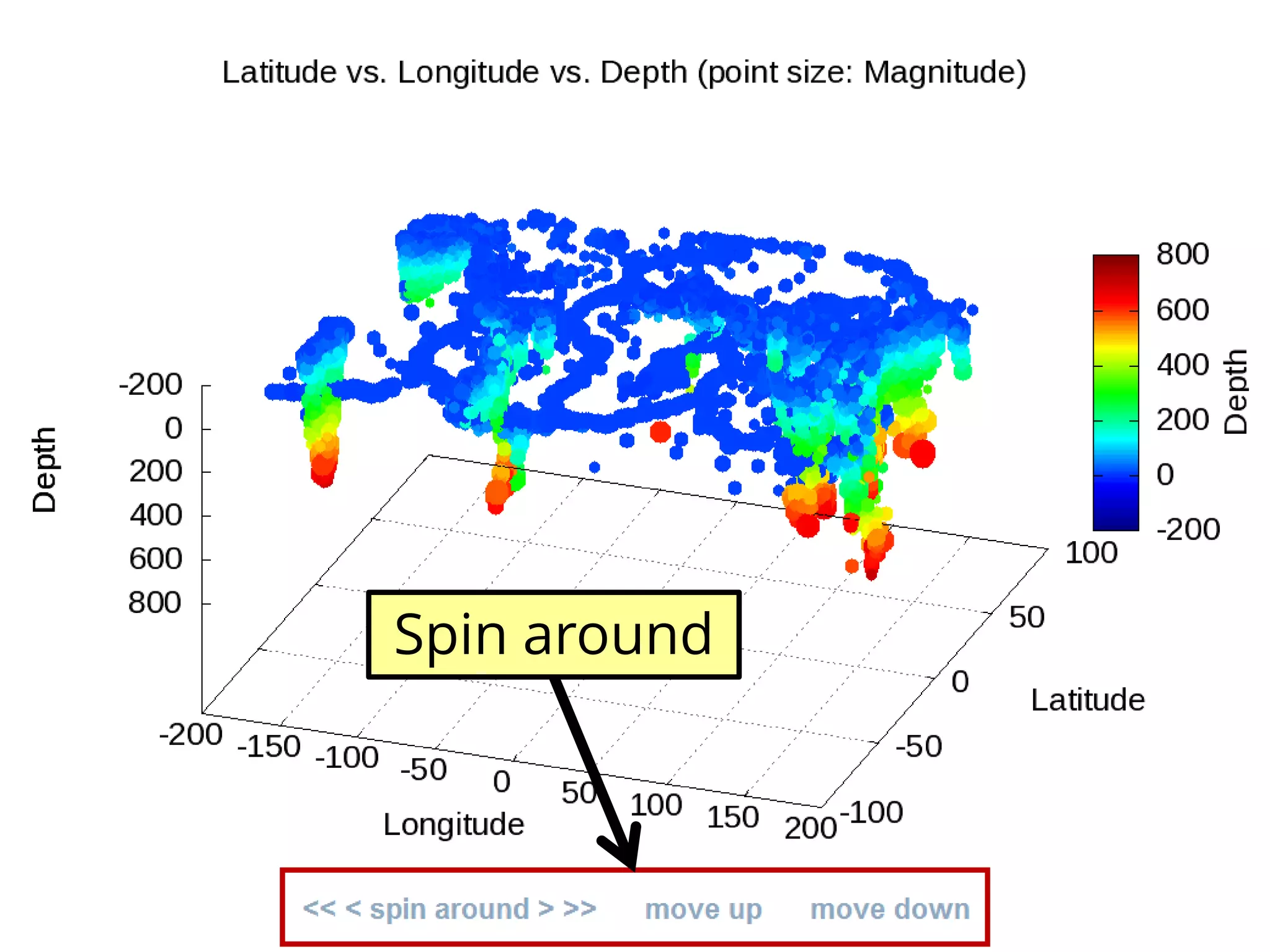 Latitude vs. Longitude vs. Depth (point size: Magnitude)

Depth

-200
0
200
400
600
800

800
600
400
200
0
-200

Depth

100
50
0
-50
-100

Latitude

-200 -150 -100 -50 0 50 100 150 200

Longitude

Spin around

<< < spin around > >> move up move down